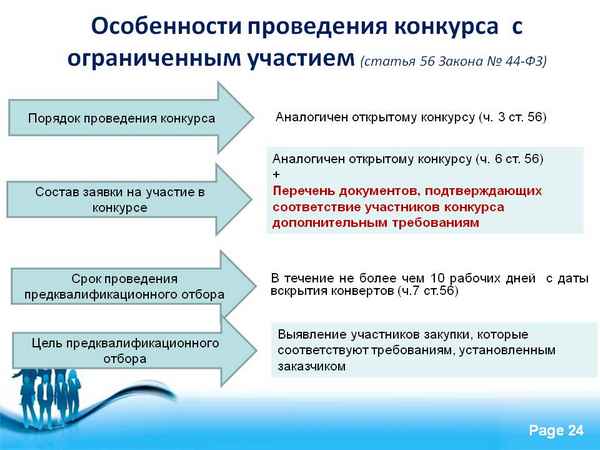 Особенности проведения конкурса с ограниченным участием (статья 56 Закона № 44-ФЗ)

Порядок проведения конкурса

Аналогичен открытому конкурсу (ч. 3 ст. 56)

Состав заявки на участие в конкурсе

Аналогичен открытому конкурсу (ч. 6 ст. 56)
+
Перечень документов, подтверждающих соответствие участников конкурса дополнительным требованиям

Срок проведения предквалификационного отбора

В течение не более чем 10 рабочих дней с даты вскрытия конвертов (ч.7 ст.56)

Цель предквалификационного отбора

Выявление участников закупки, которые соответствуют требованиям, установленным заказчиком

Page 24